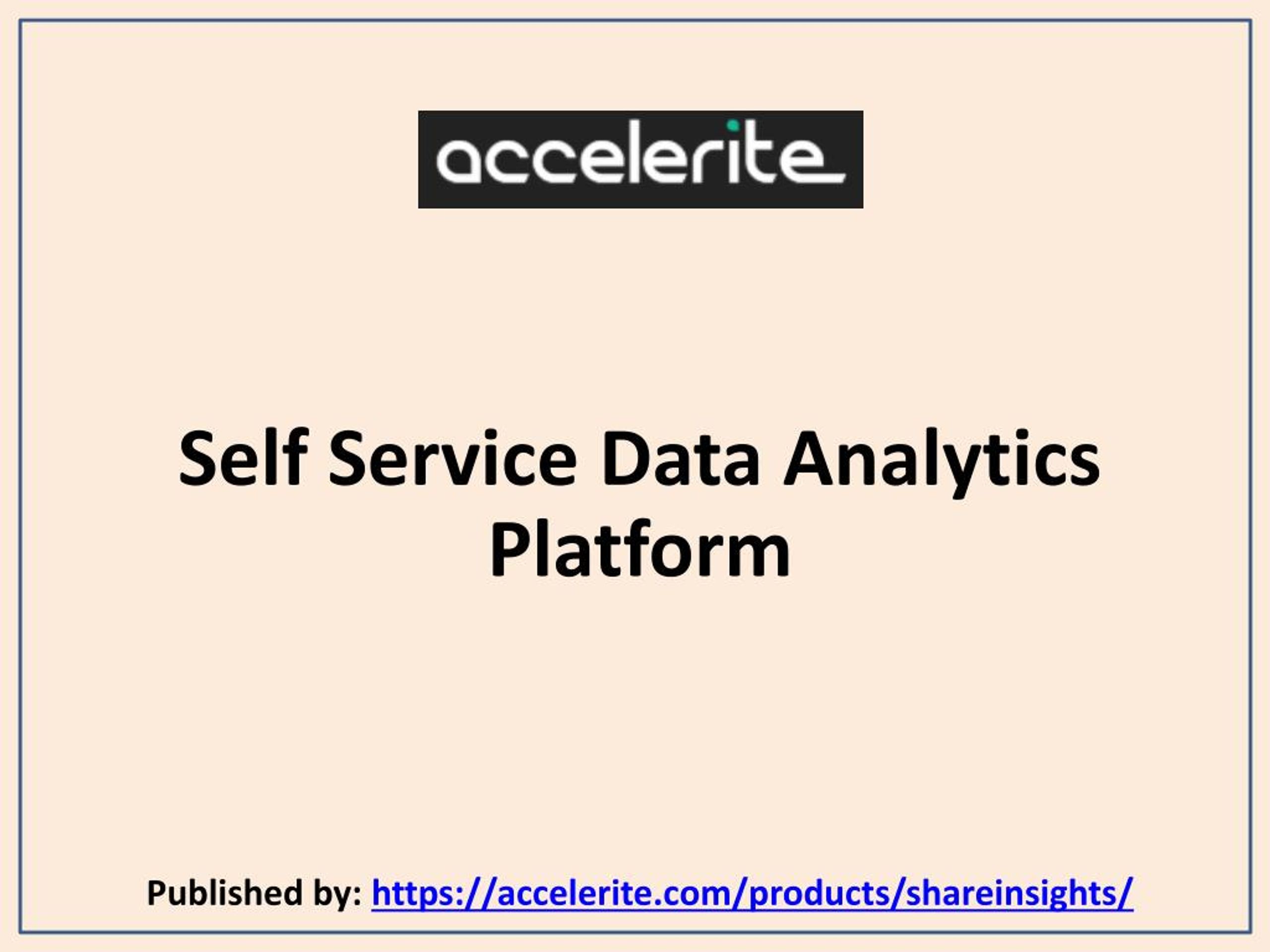 accelerite

Self Service Data Analytics Platform

Published by: https://accelerite.com/products/shareinsights/